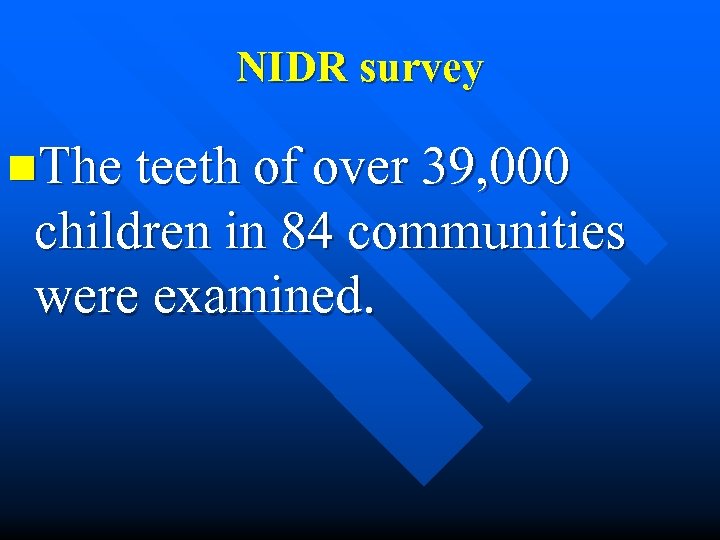 NIDR survey

The teeth of over 39,000 children in 84 communities were examined.